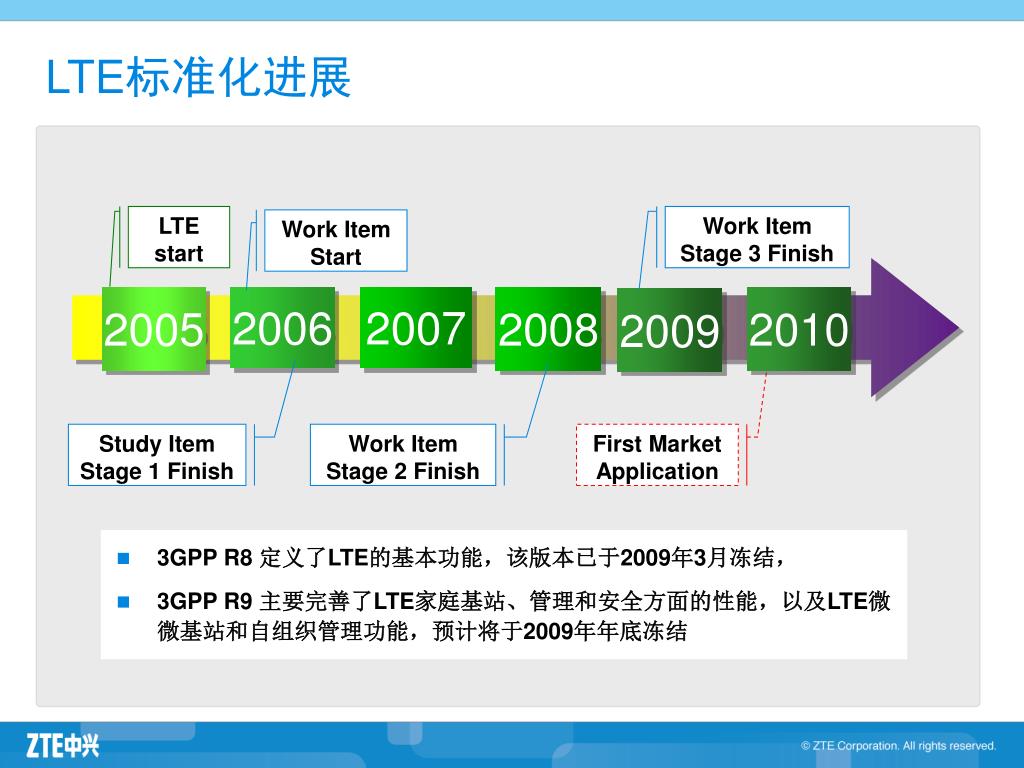 LTE标准化进展

LTE start

Work Item Start

Work Item Stage 3 Finish

2005 2006 2007 2008 2009 2010

Study Item Stage 1 Finish

Work Item Stage 2 Finish

First Market Application

3GPP R8 定义了LTE的基本功能，该版本已于2009年3月冻结，

3GPP R9 主要完善了LTE家庭基站、管理和安全方面的性能，以及LTE微微基站和自组织管理功能，预计将于2009年年底冻结

ZTE中兴

© ZTE Corporation. All rights reserved.